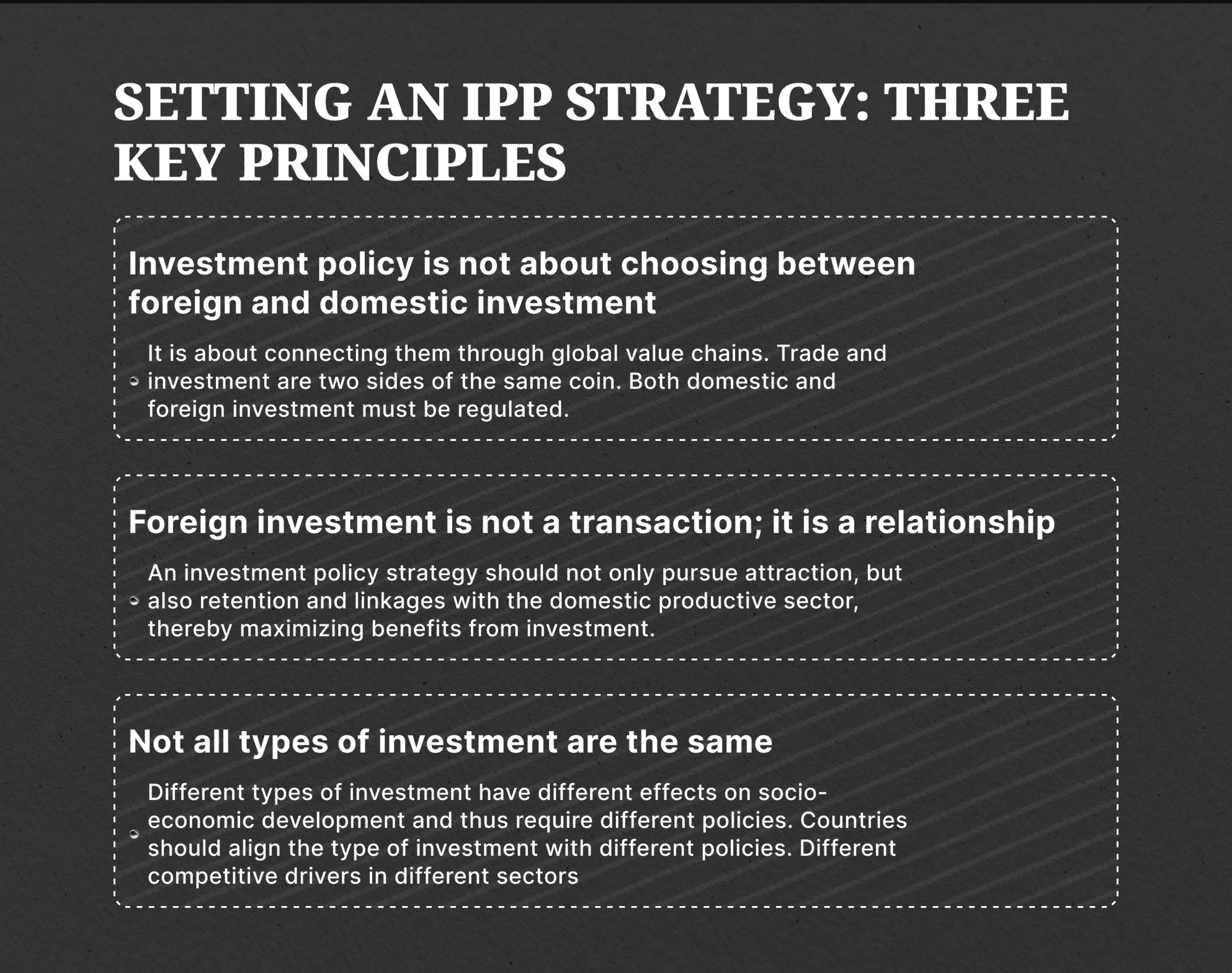 SETTING AN IPP STRATEGY: THREE KEY PRINCIPLES

Investment policy is not about choosing between foreign and domestic investment

It is about connecting them through global value chains. Trade and investment are two sides of the same coin. Both domestic and foreign investment must be regulated.

Foreign investment is not a transaction; it is a relationship

An investment policy strategy should not only pursue attraction, but also retention and linkages with the domestic productive sector, thereby maximizing benefits from investment.

Not all types of investment are the same

Different types of investment have different effects on socio-economic development and thus require different policies. Countries should align the type of investment with different policies. Different competitive drivers in different sectors